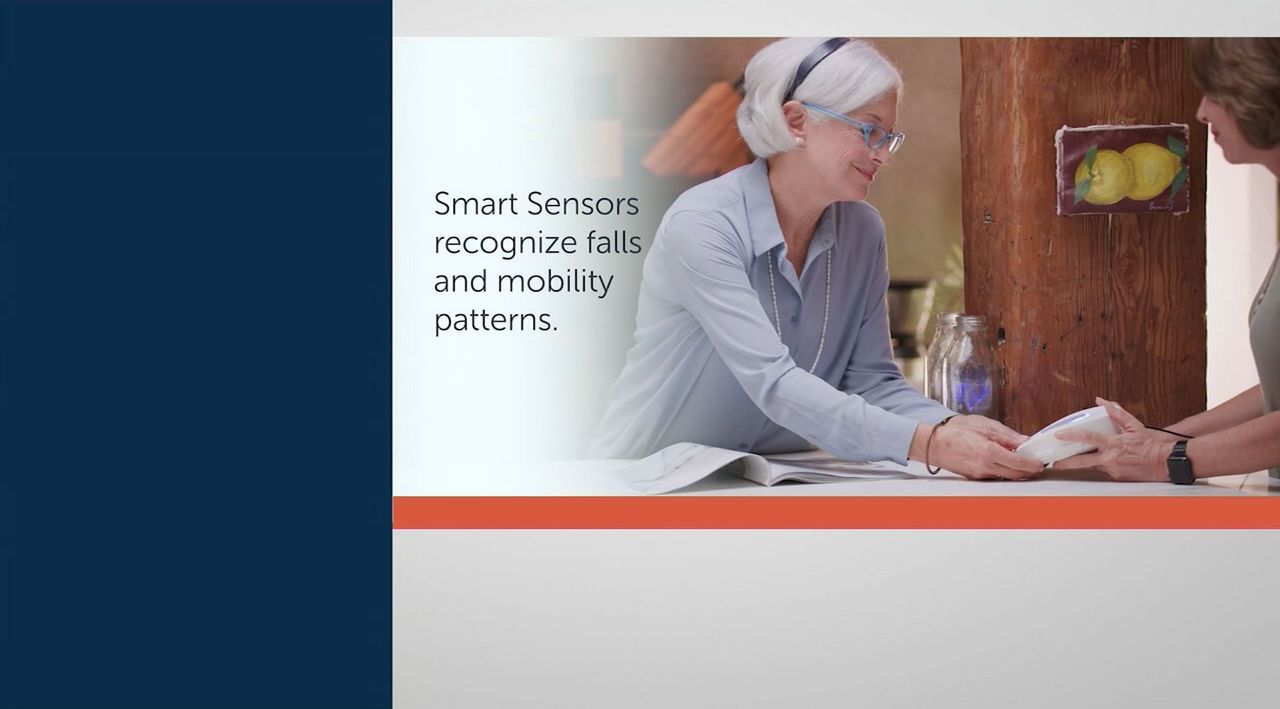 Smart Sensors recognize falls and mobility patterns.